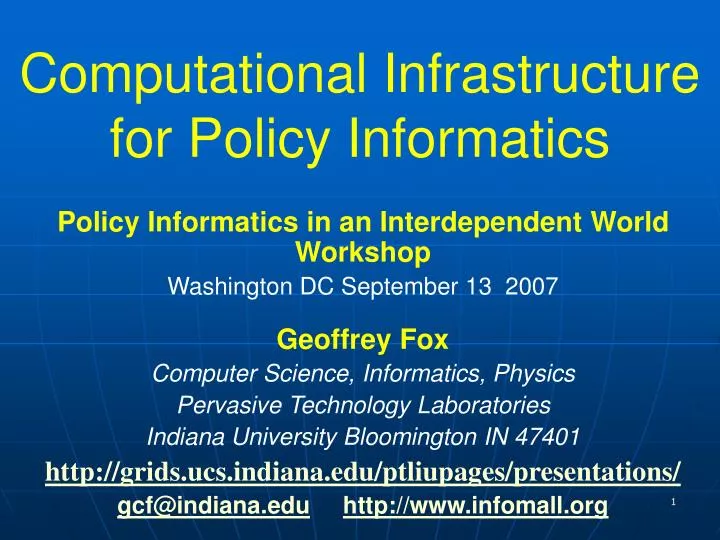 Computational Infrastructure for Policy Informatics

Policy Informatics in an Interdependent World Workshop

Washington DC September 13 2007

Geoffrey Fox

Computer Science, Informatics, Physics

Pervasive Technology Laboratories

Indiana University Bloomington IN 47401

http://grids.ucs.indiana.edu/ptliupages/presentations/

gcf@indiana.edu http://www.infomall.org

1